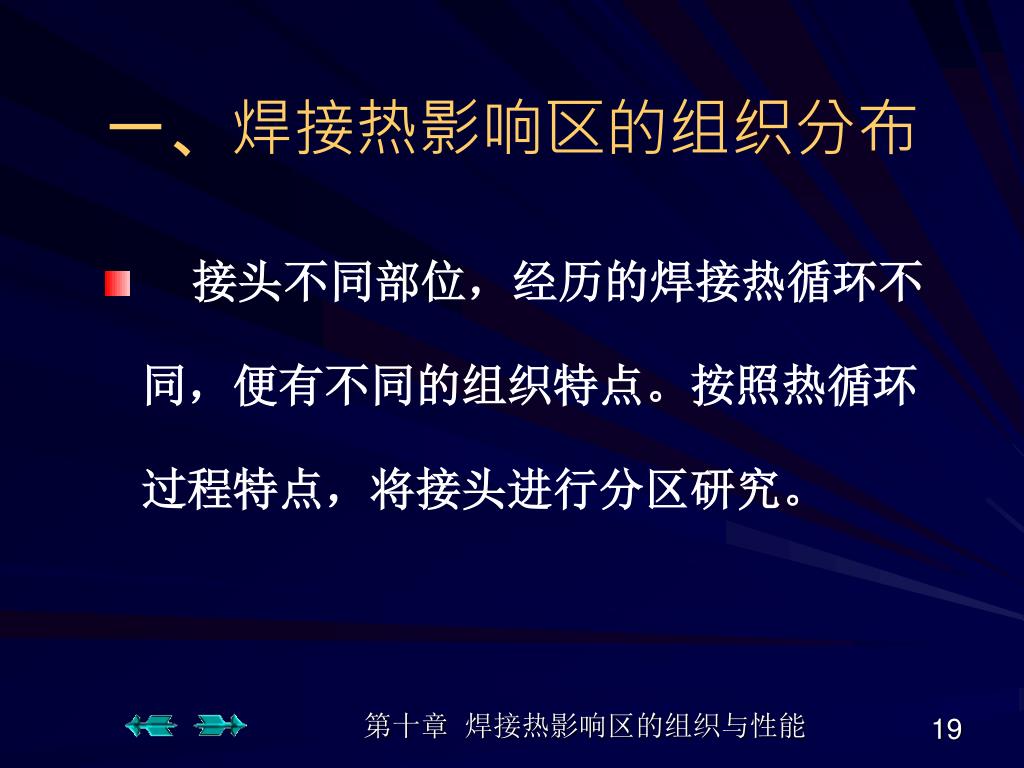 一、焊接热影响区的组织分布

接头不同部位，经历的焊接热循环不同，便有不同的组织特点。按照热循环过程特点，将接头进行分区研究。

第十章 焊接热影响区的组织与性能

19